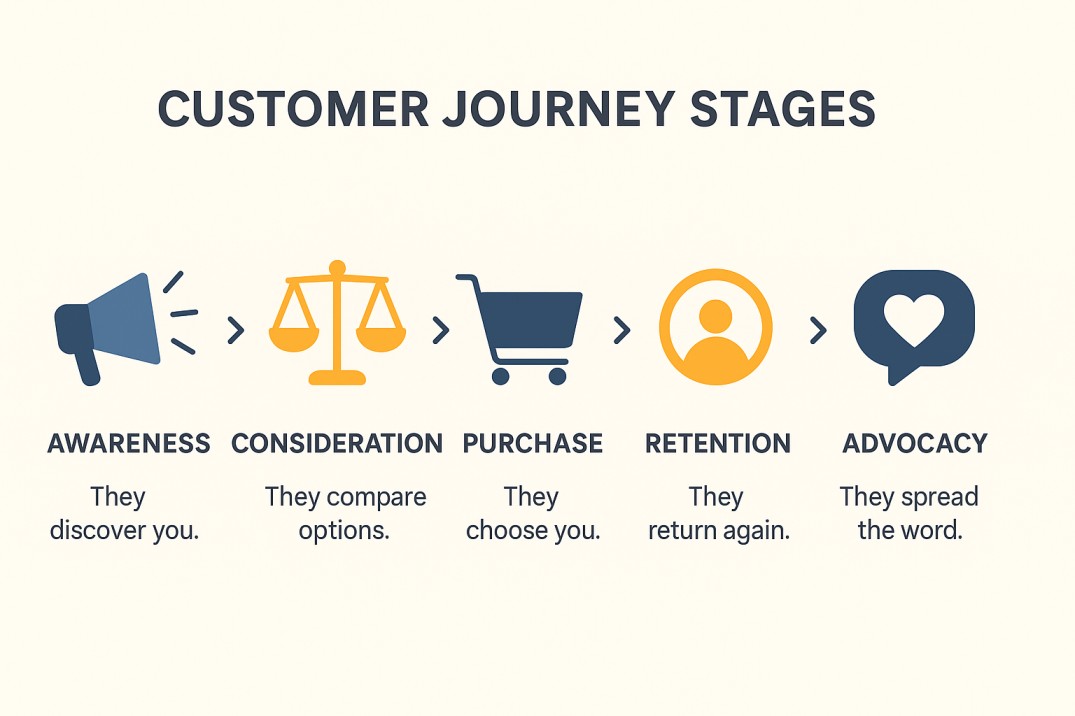 CUSTOMER JOURNEY STAGES

AWARENESS
They discover you.

CONSIDERATION
They compare options.

PURCHASE
They choose you.

RETENTION
They return again.

ADVOCACY
They spread the word.